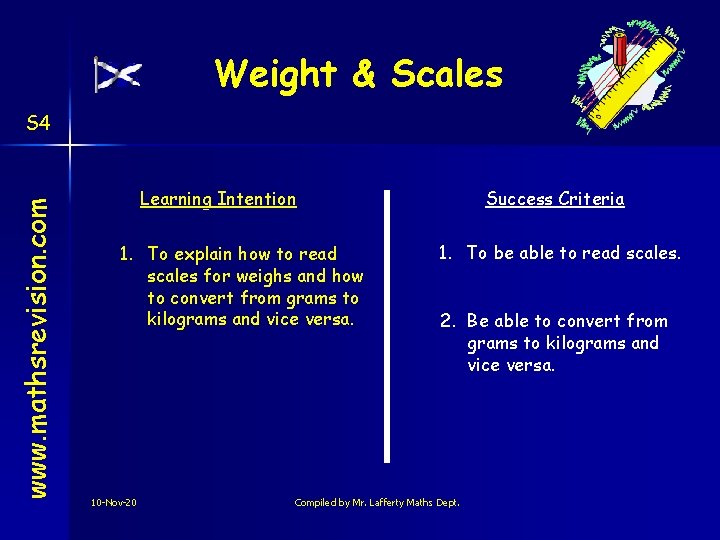 Weight & Scales

S4

www.mathsrevision.com

Learning Intention

1. To explain how to read scales for weighs and how to convert from grams to kilograms and vice versa.

Success Criteria

1. To be able to read scales.

2. Be able to convert from grams to kilograms and vice versa.

10-Nov-20

Compiled by Mr. Lafferty Maths Dept.